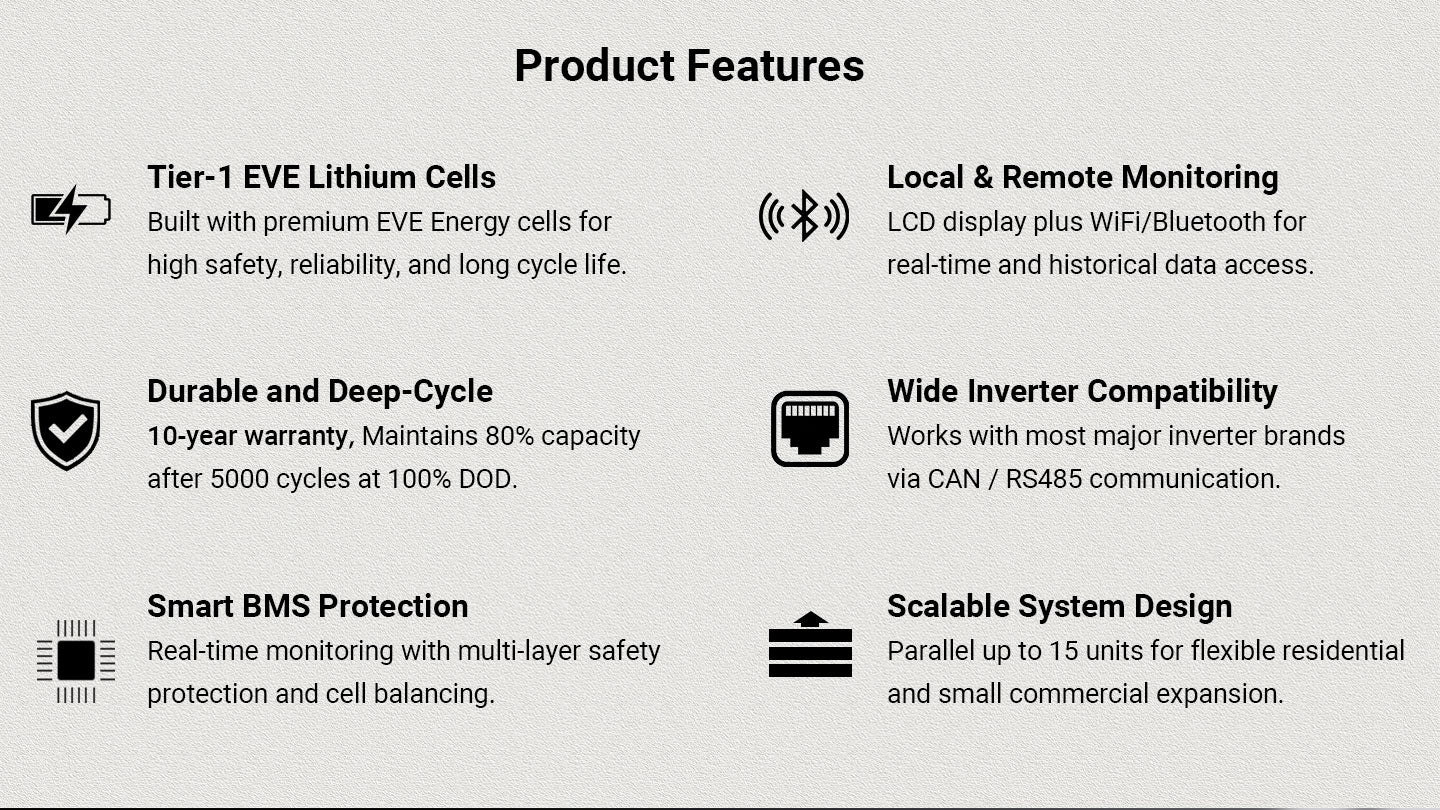 Product Features

Tier-1 EVE Lithium Cells
Built with premium EVE Energy cells for high safety, reliability, and long cycle life.

Durable and Deep-Cycle
10-year warranty, Maintains 80% capacity after 5000 cycles at 100% DOD.

Smart BMS Protection
Real-time monitoring with multi-layer safety protection and cell balancing.

Local & Remote Monitoring
LCD display plus WiFi/Bluetooth for real-time and historical data access.

Wide Inverter Compatibility
Works with most major inverter brands via CAN / RS485 communication.

Scalable System Design
Parallel up to 15 units for flexible residential and small commercial expansion.